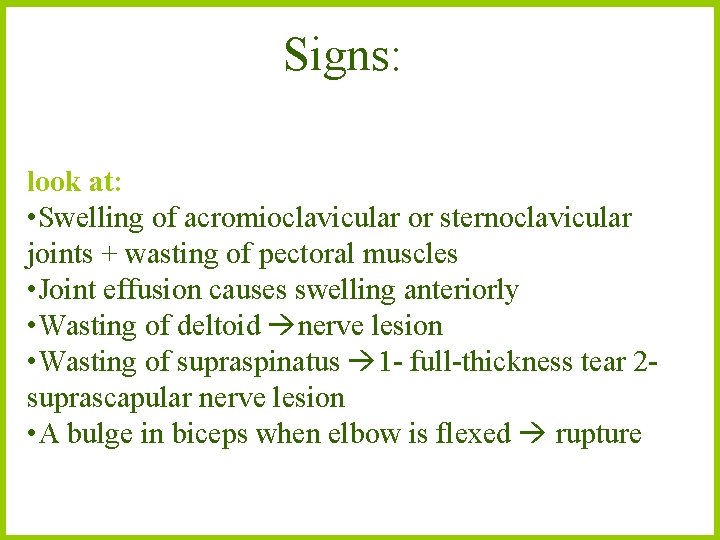 Signs:

look at:
•Swelling of acromioclavicular or sternoclavicular joints + wasting of pectoral muscles
•Joint effusion causes swelling anteriorly
•Wasting of deltoid →nerve lesion
•Wasting of supraspinatus →1- full-thickness tear 2- suprascapular nerve lesion
•A bulge in biceps when elbow is flexed → rupture